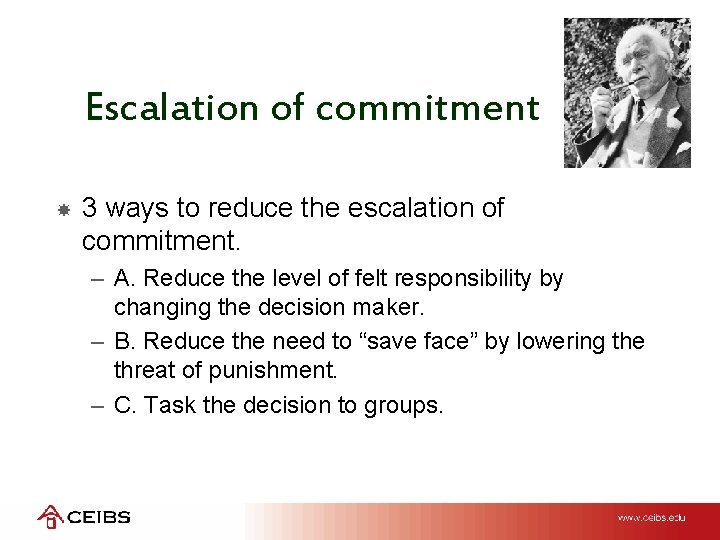 Escalation of commitment

3 ways to reduce the escalation of commitment.

– A. Reduce the level of felt responsibility by changing the decision maker.

– B. Reduce the need to “save face” by lowering the threat of punishment.

– C. Task the decision to groups.

CEIBS

www.ceibs.edu